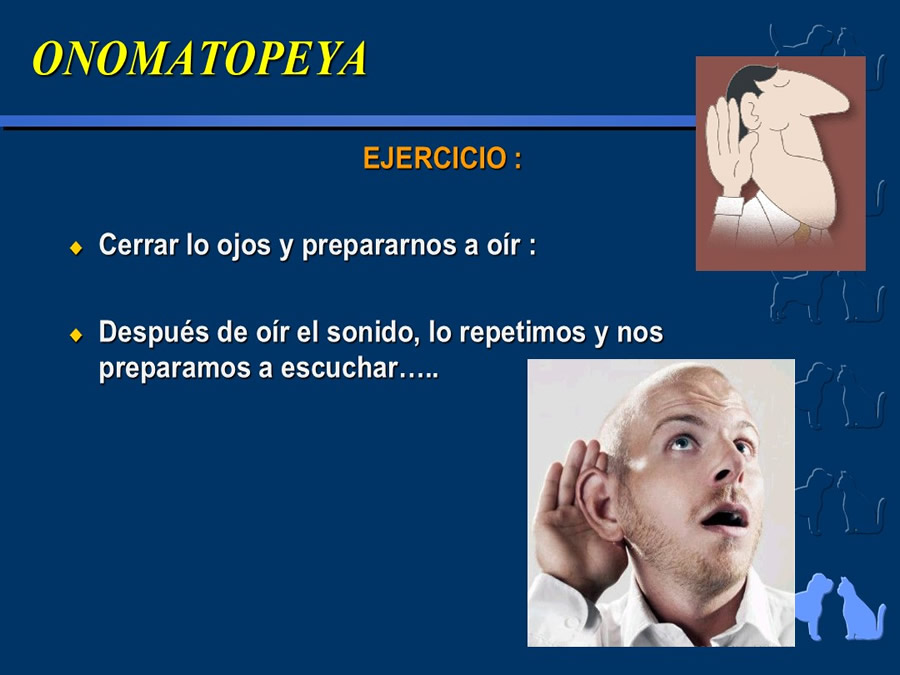 ONOMATOPEYA

EJERCICIO :

Cerrar lo ojos y prepararnos a oír :

Después de oír el sonido, lo repetimos y nos preparamos a escuchar…..